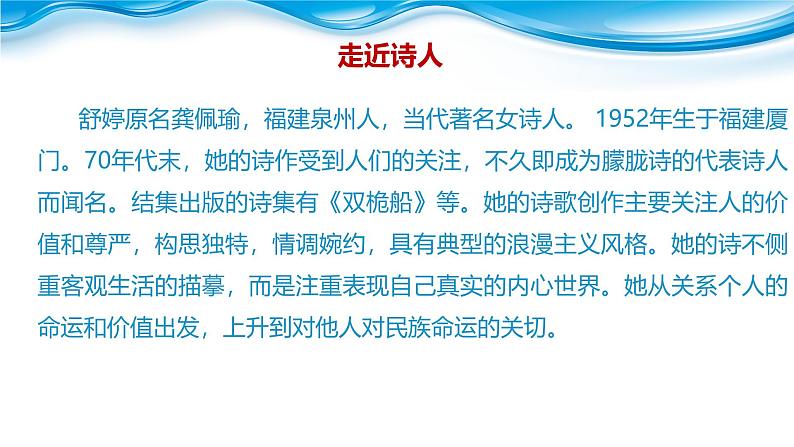 走近诗人

舒婷原名龚佩瑜，福建泉州人，当代著名女诗人。 1952年生于福建厦门。70年代末，她的诗作受到人们的关注，不久即成为朦胧诗的代表诗人而闻名。结集出版的诗集有《双桅船》等。她的诗歌创作主要关注人的价值和尊严，构思独特，情调婉约，具有典型的浪漫主义风格。她的诗不侧重客观生活的描摹，而是注重表现自己真实的内心世界。她从关系个人的命运和价值出发，上升到对他人对民族命运的关切。